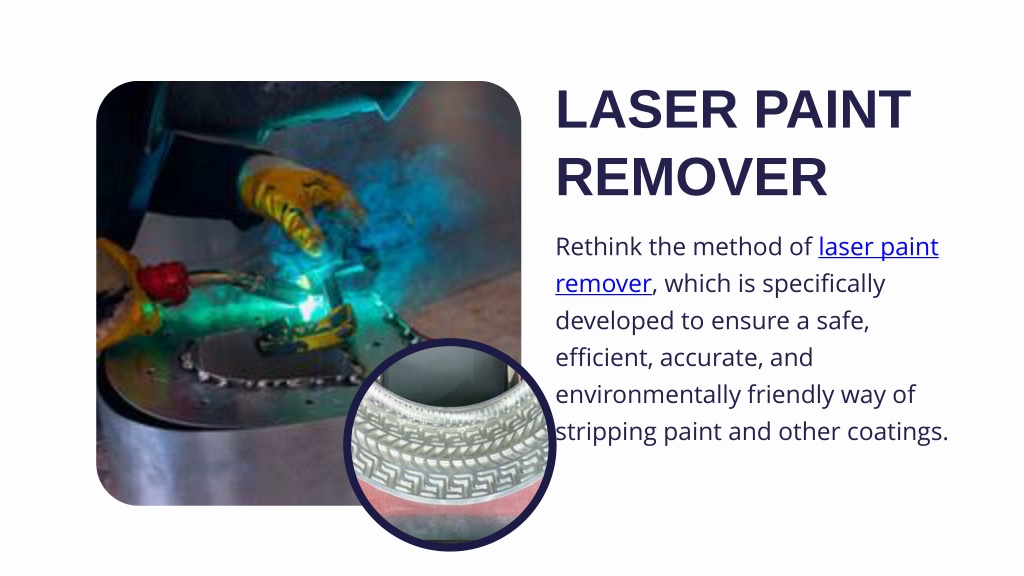 LASER PAINT REMOVER

Rethink the method of laser paint remover, which is specifically developed to ensure a safe, efficient, accurate, and environmentally friendly way of stripping paint and other coatings.